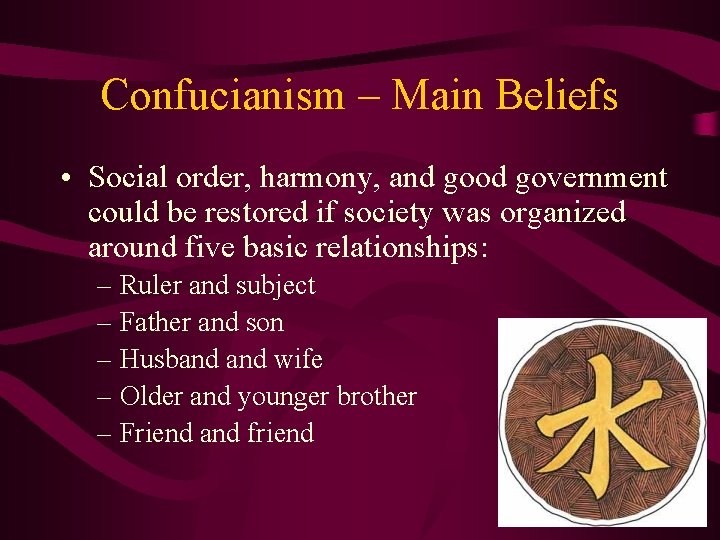 Confucianism – Main Beliefs

• Social order, harmony, and good government could be restored if society was organized around five basic relationships:
– Ruler and subject
– Father and son
– Husband and wife
– Older and younger brother
– Friend and friend

水